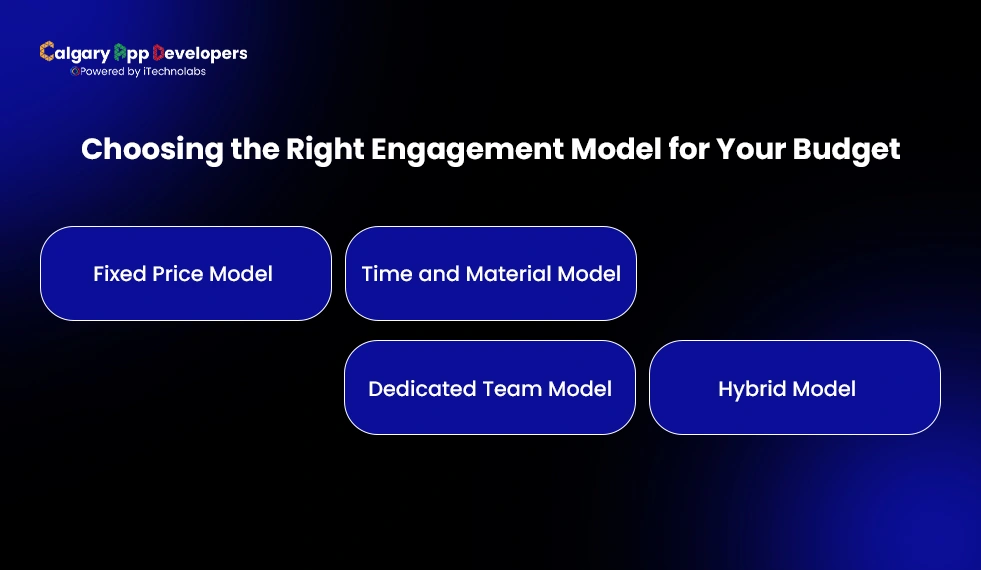 Calgary App Developers
Powered by iTechnolabs

Choosing the Right Engagement Model for Your Budget

Fixed Price Model

Time and Material Model

Dedicated Team Model

Hybrid Model